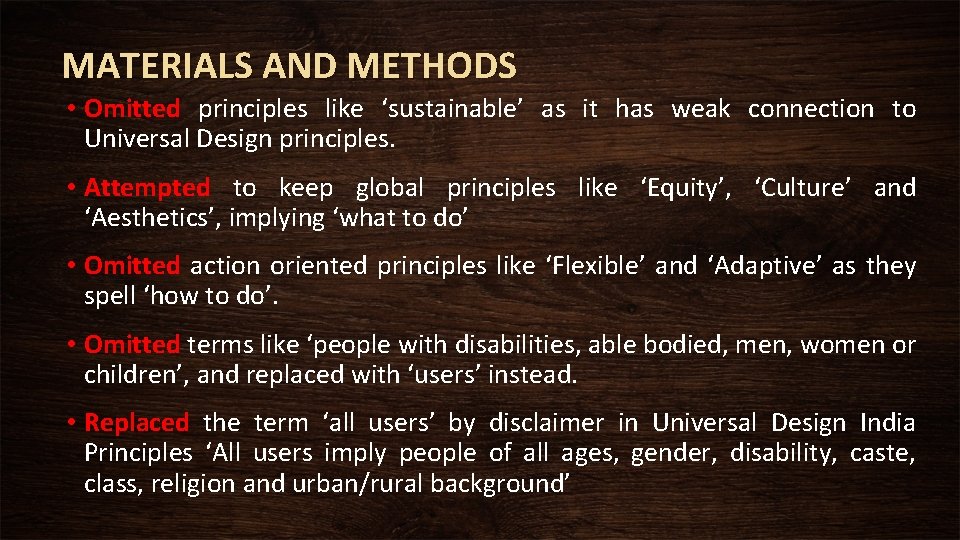 MATERIALS AND METHODS

• Omitted principles like ‘sustainable’ as it has weak connection to Universal Design principles.

• Attempted to keep global principles like ‘Equity’, ‘Culture’ and ‘Aesthetics’, implying ‘what to do’

• Omitted action oriented principles like ‘Flexible’ and ‘Adaptive’ as they spell ‘how to do’.

• Omitted terms like ‘people with disabilities, able bodied, men, women or children’, and replaced with ‘users’ instead.

• Replaced the term ‘all users’ by disclaimer in Universal Design India Principles ‘All users imply people of all ages, gender, disability, caste, class, religion and urban/rural background’